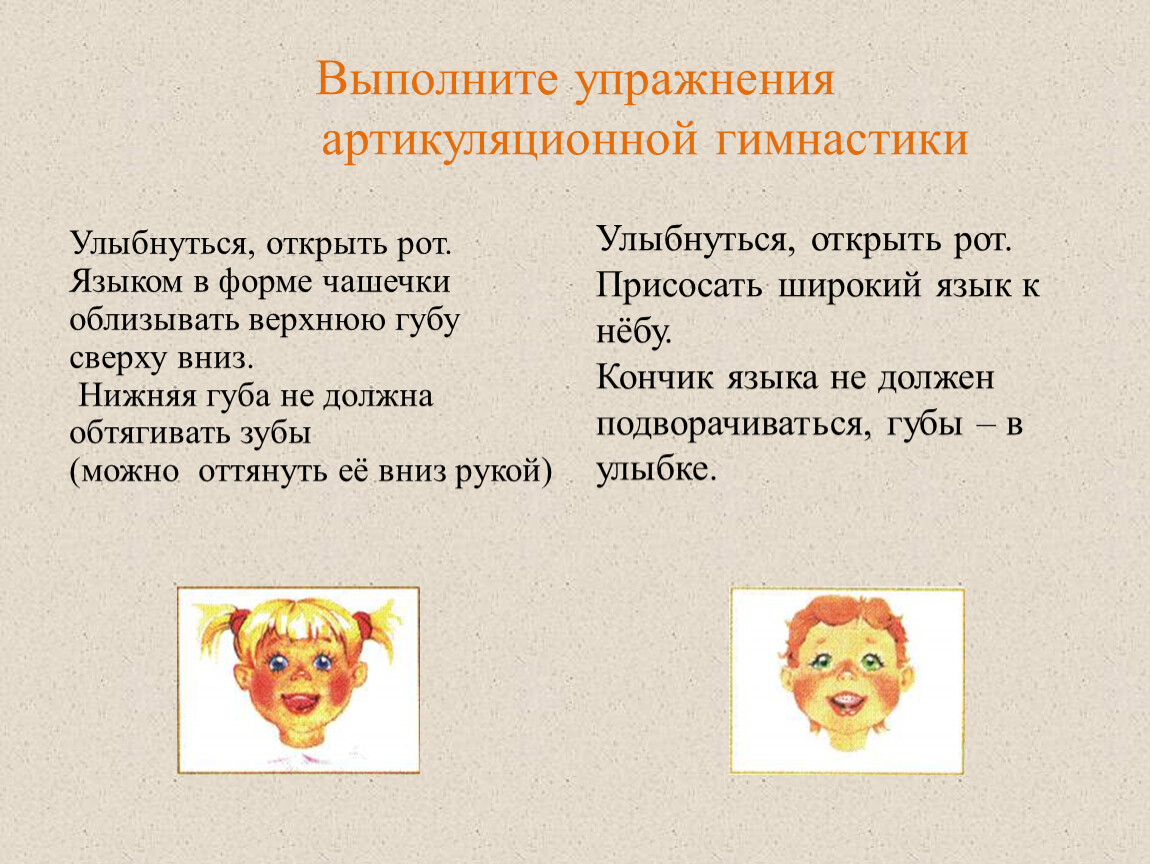 Выполните упражнения
артикуляционной гимнастики

Улыбнуться, открыть рот.
Языком в форме чашечки облизывать верхнюю губу сверху вниз.
Нижняя губа не должна обтягивать зубы
(можно оттянуть её вниз рукой)

Улыбнуться, открыть рот.
Присосать широкий язык к нёбу.
Кончик языка не должен подворачиваться, губы – в улыбке.